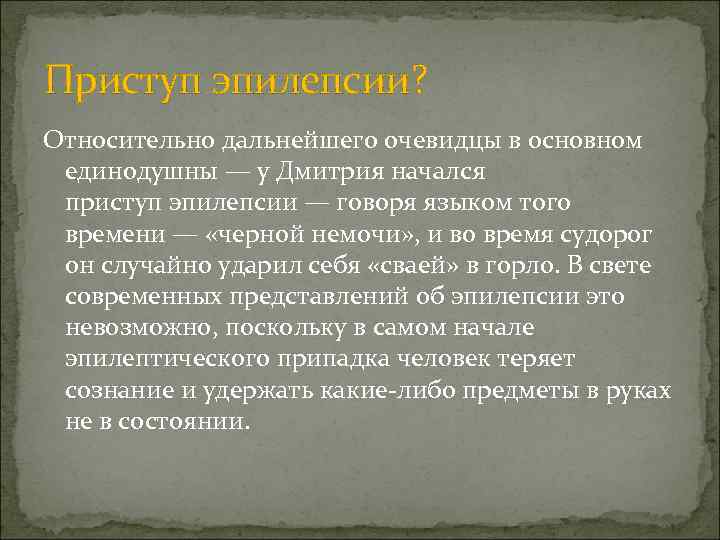 Приступ эпилепсии?

Относительно дальнейшего очевидцы в основном единодушны — у Дмитрия начался приступ эпилепсии — говоря языком того времени — «черной немочи», и во время судорог он случайно ударил себя «сваей» в горло. В свете современных представлений об эпилепсии это невозможно, поскольку в самом начале эпилептического припадка человек теряет сознание и удержать какие-либо предметы в руках не в состоянии.